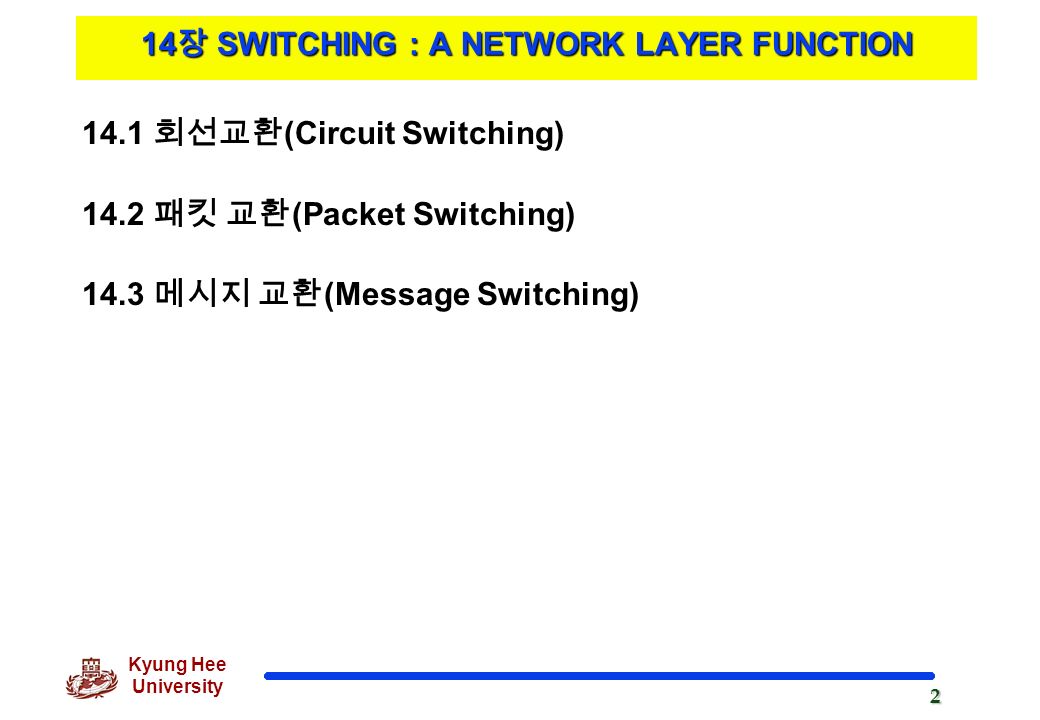 14장 SWITCHING : A NETWORK LAYER FUNCTION

14.1 회선교환(Circuit Switching)

14.2 패킷 교환(Packet Switching)

14.3 메시지 교환(Message Switching)

Kyung Hee University

2